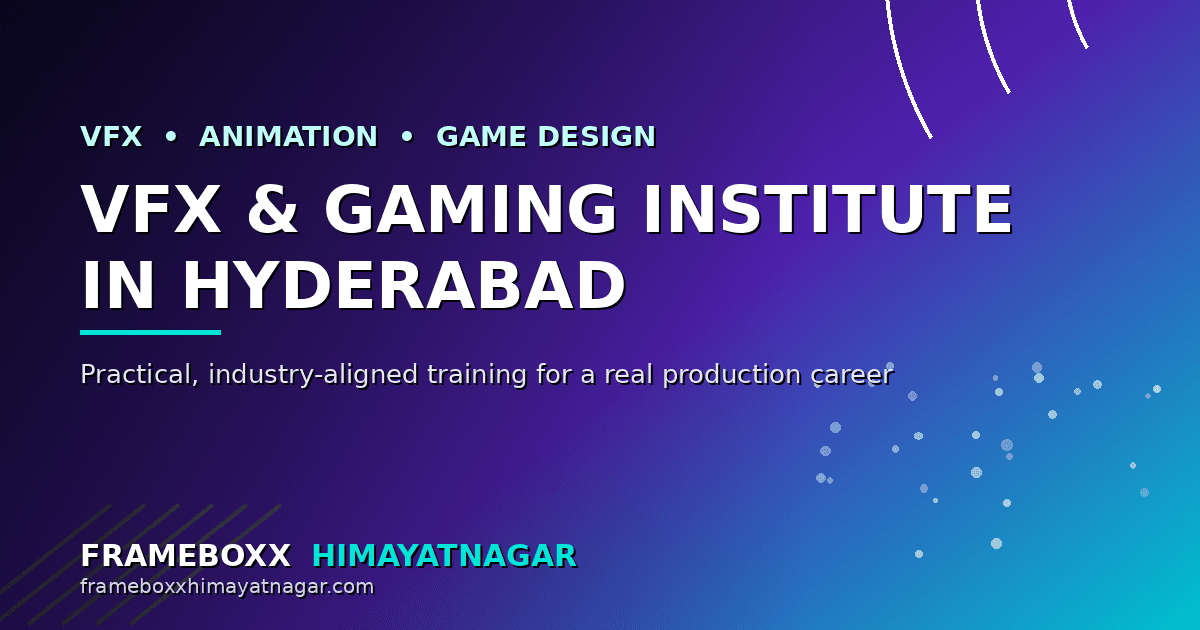 VFX • ANIMATION • GAME DESIGN

VFX & GAMING INSTITUTE IN HYDERABAD

Practical, industry-aligned training for a real production career

FRAMEBOXX HIMAYATNAGAR
frameboxxhimayatnagar.com